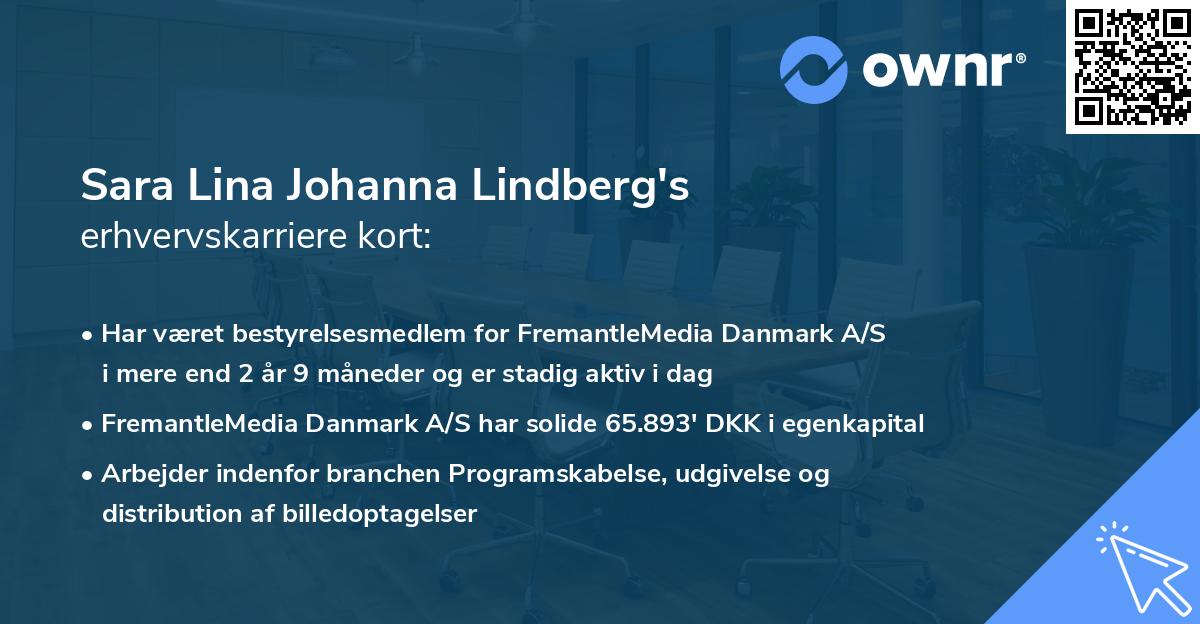 ownr®

Sara Lina Johanna Lindberg's
erhvervskarriere kort:

• Har været bestyrelsesmedlem for FremantleMedia Danmark A/S i mere end 2 år 9 måneder og er stadig aktiv i dag
• FremantleMedia Danmark A/S har solide 65.893' DKK i egenkapital
• Arbejder indenfor branchen Programskabelse, udgivelse og distribution af billedoptagelser